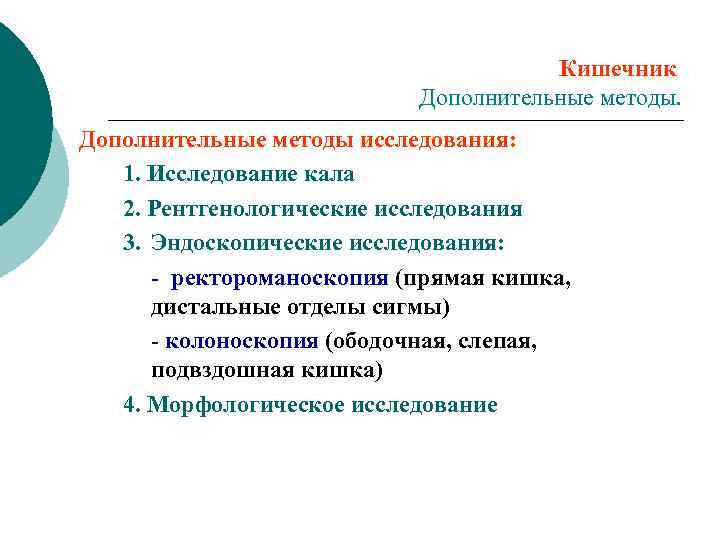 Кишечник
Дополнительные методы.

Дополнительные методы исследования:

1. Исследование кала

2. Рентгенологические исследования

3. Эндоскопические исследования:

- ректороманоскопия (прямая кишка, дистальные отделы сигмы)

- колоноскопия (ободочная, слепая, подвздошная кишка)

4. Морфологическое исследование